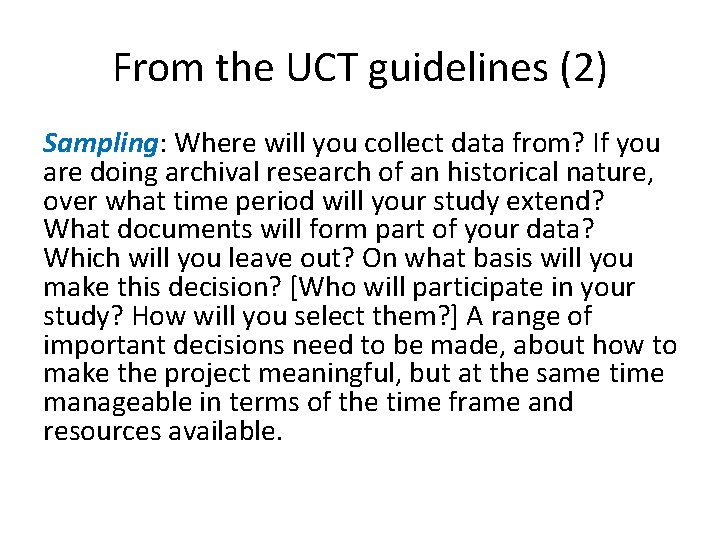 From the UCT guidelines (2)

Sampling: Where will you collect data from? If you are doing archival research of an historical nature, over what time period will your study extend? What documents will form part of your data? Which will you leave out? On what basis will you make this decision? [Who will participate in your study? How will you select them?] A range of important decisions need to be made, about how to make the project meaningful, but at the same time manageable in terms of the time frame and resources available.